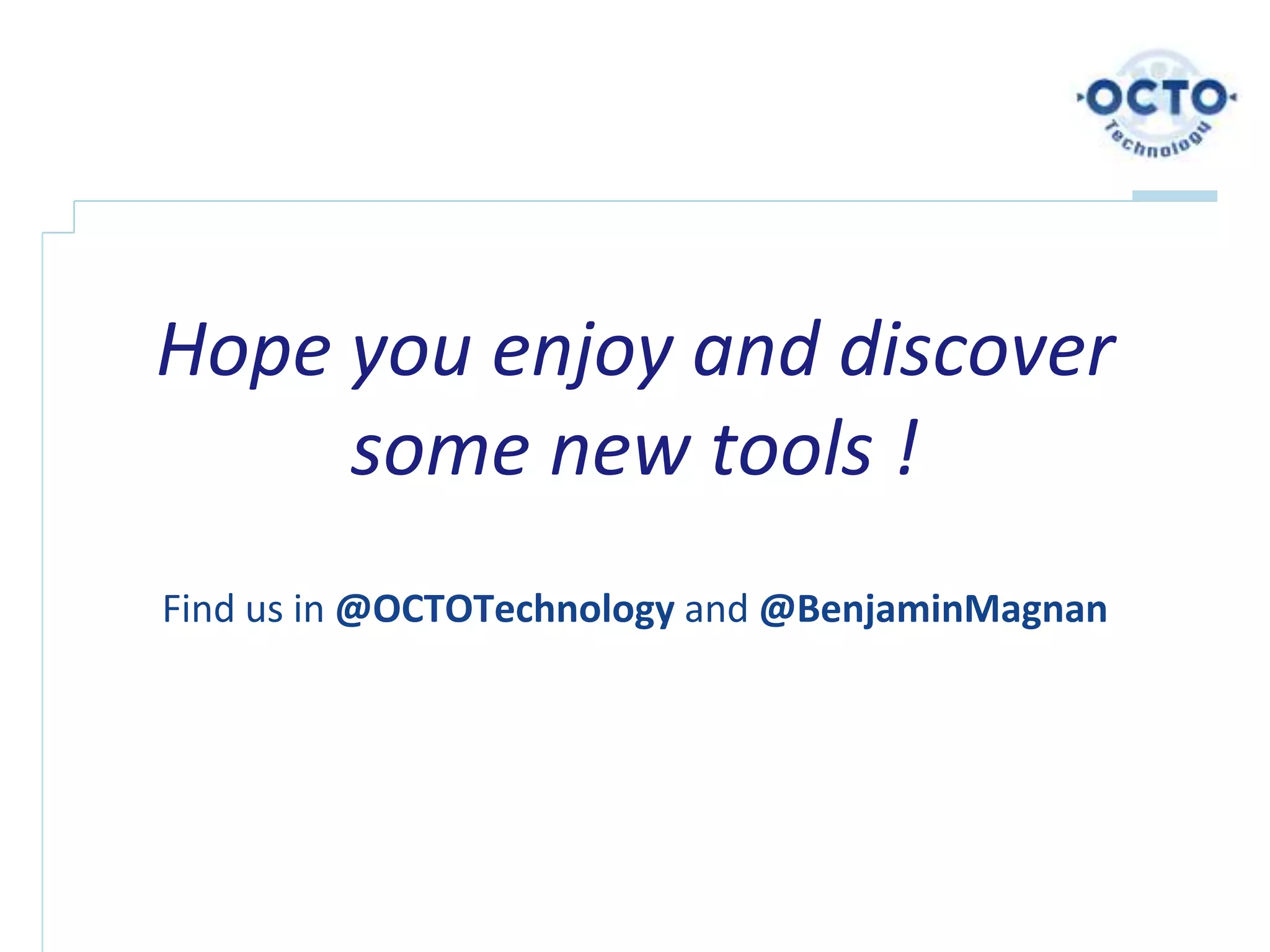 OCTO Technology

Hope you enjoy and discover some new tools !

Find us in @OCTOTechnology and @BenjaminMagnan